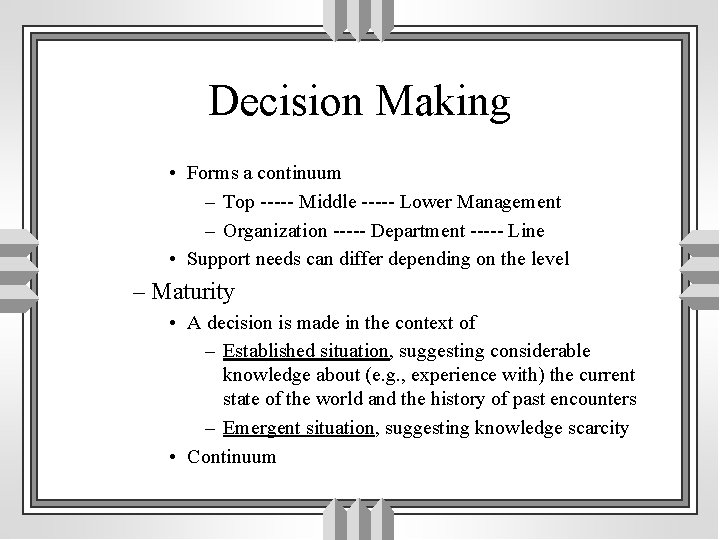 Decision Making

• Forms a continuum
– Top ----- Middle ----- Lower Management
– Organization ----- Department ----- Line
• Support needs can differ depending on the level

– Maturity
• A decision is made in the context of
– Established situation, suggesting considerable knowledge about (e.g., experience with) the current state of the world and the history of past encounters
– Emergent situation, suggesting knowledge scarcity
• Continuum